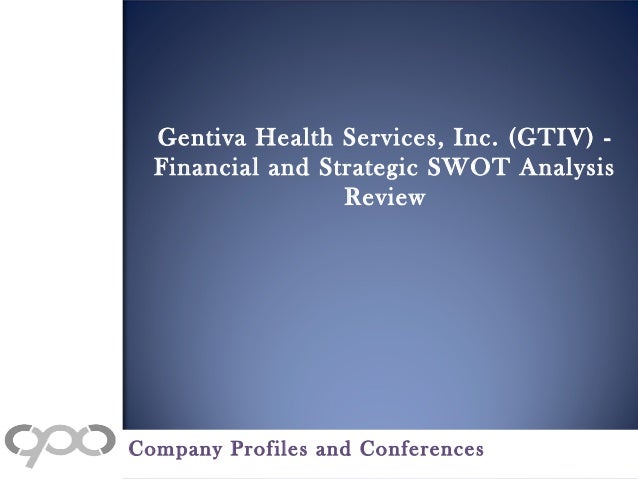 Gentiva Health Services, Inc. (GTIV) - Financial and Strategic SWOT Analysis Review

Company Profiles and Conferences